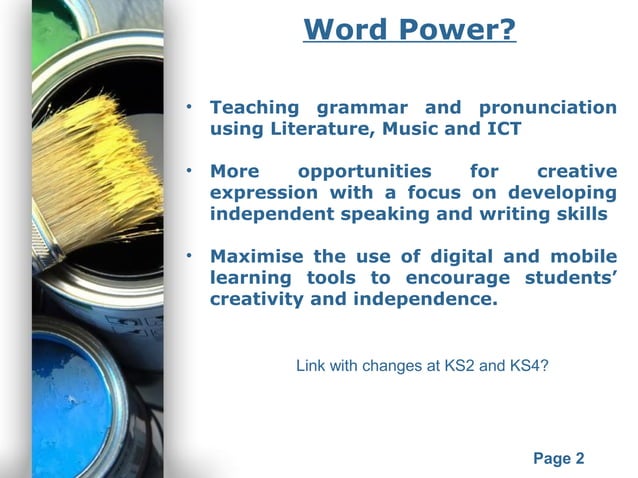 Word Power?

• Teaching grammar and pronunciation using Literature, Music and ICT

• More opportunities for creative expression with a focus on developing independent speaking and writing skills

• Maximise the use of digital and mobile learning tools to encourage students' creativity and independence.

Link with changes at KS2 and KS4?

Page 2